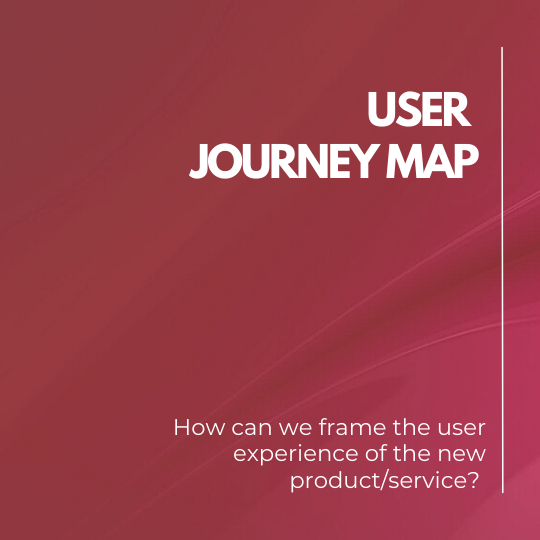 USER
JOURNEY MAP

How can we frame the user experience of the new product/service?